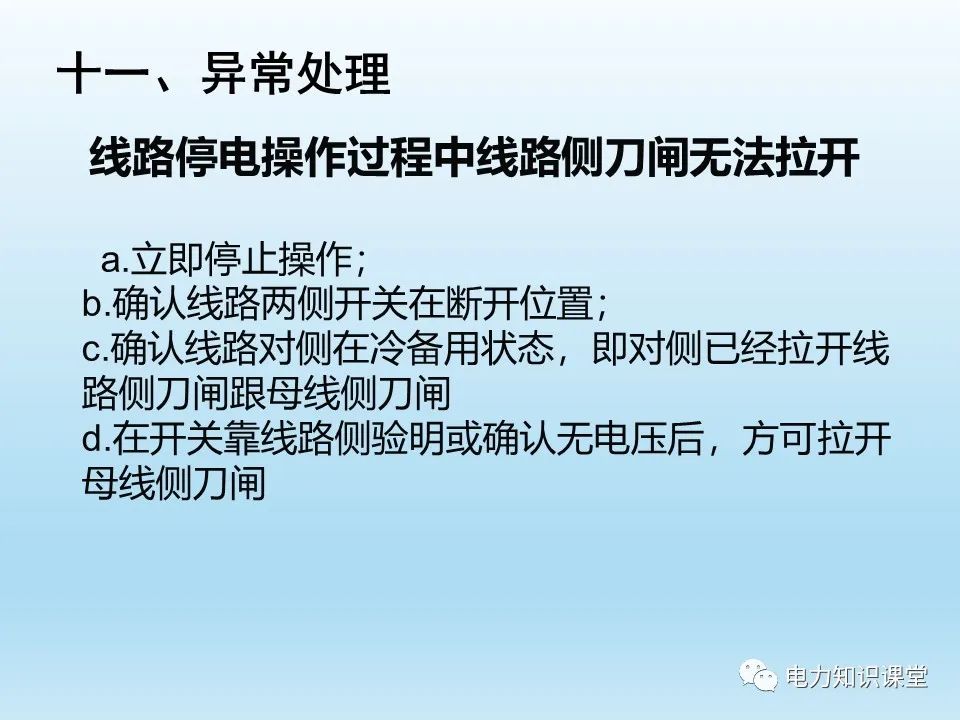 十一、异常处理

线路停电操作过程中线路侧刀闸无法拉开

a.立即停止操作；
b.确认线路两侧开关在断开位置；
c.确认线路对侧在冷备用状态，即对侧已经拉开线路侧刀闸跟母线侧刀闸
d.在开关靠线路侧验明或确认无电压后，方可拉开母线侧刀闸

电力知识课堂